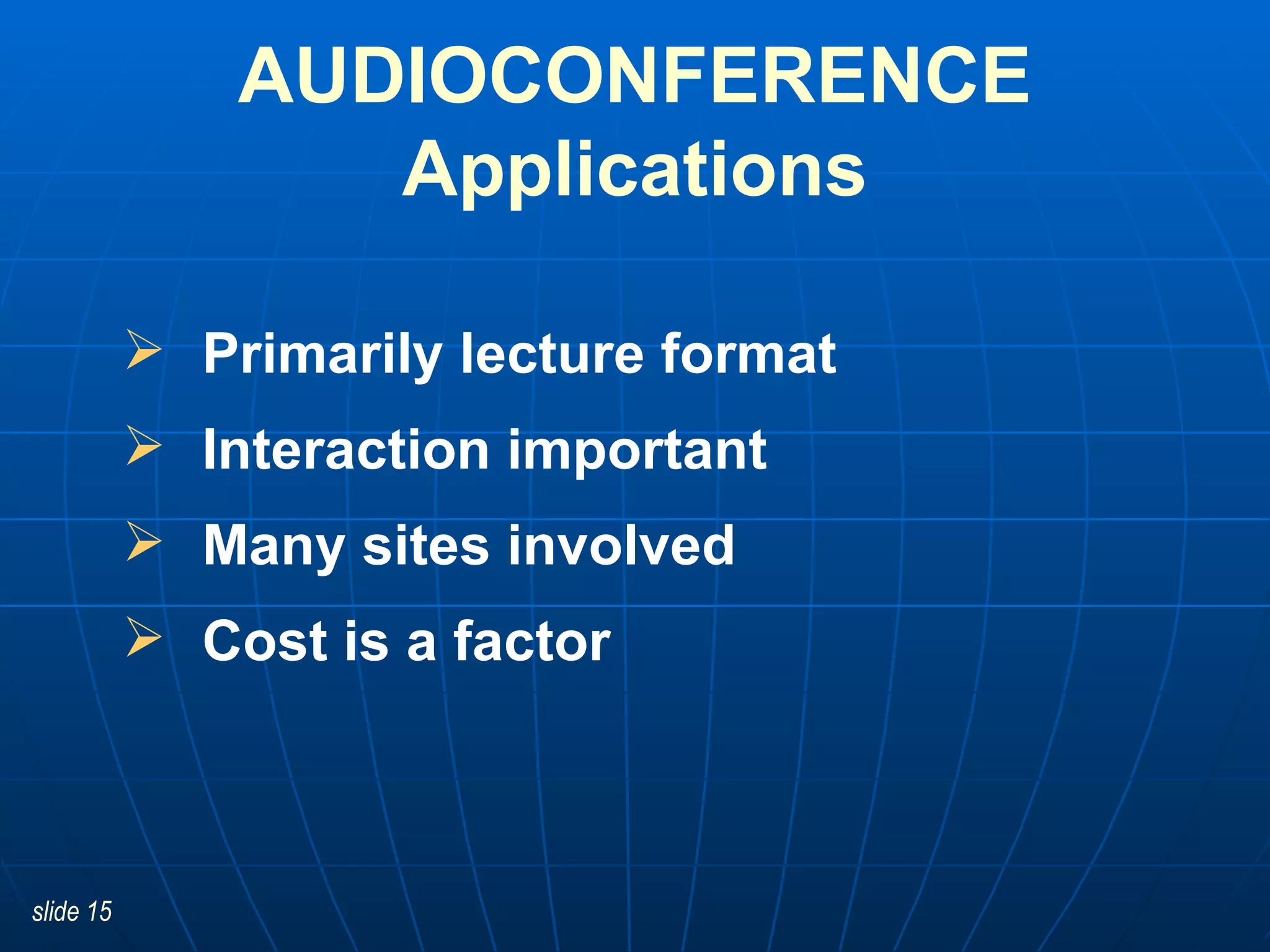 AUDIOCONFERENCE Applications

➢ Primarily lecture format
➢ Interaction important
➢ Many sites involved
➢ Cost is a factor

slide 15